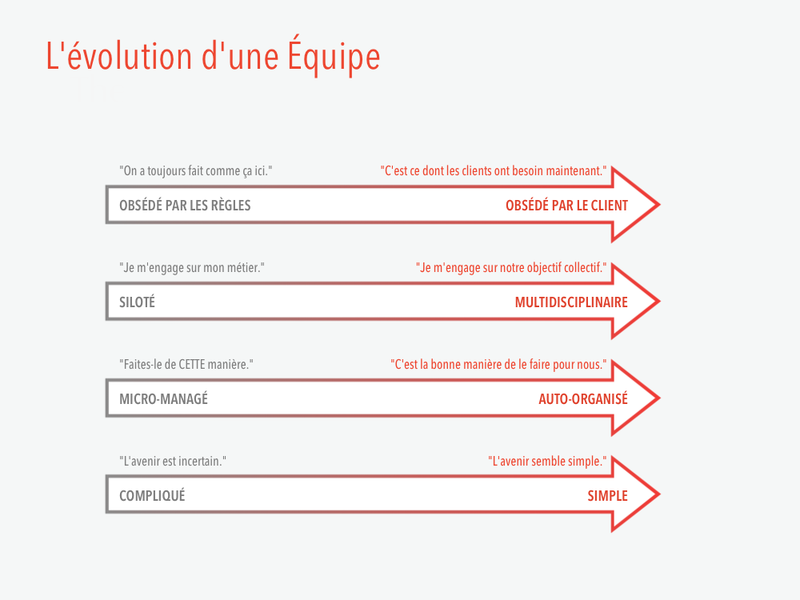 L'évolution d'une Équipe

"On a toujours fait comme ça ici."
"C'est ce dont les clients ont besoin maintenant."
OBSÉDÉ PAR LES RÈGLES
OBSÉDÉ PAR LE CLIENT

"Je m'engage sur mon métier."
"Je m'engage sur notre objectif collectif."
SILOTÉ
MULTIDISCIPLINAIRE

"Faites-le de CETTE manière."
"C'est la bonne manière de le faire pour nous."
MICRO-MANAGÉ
AUTO-ORGANISÉ

"L'avenir est incertain."
"L'avenir semble simple."
COMPLIQUÉ
SIMPLE